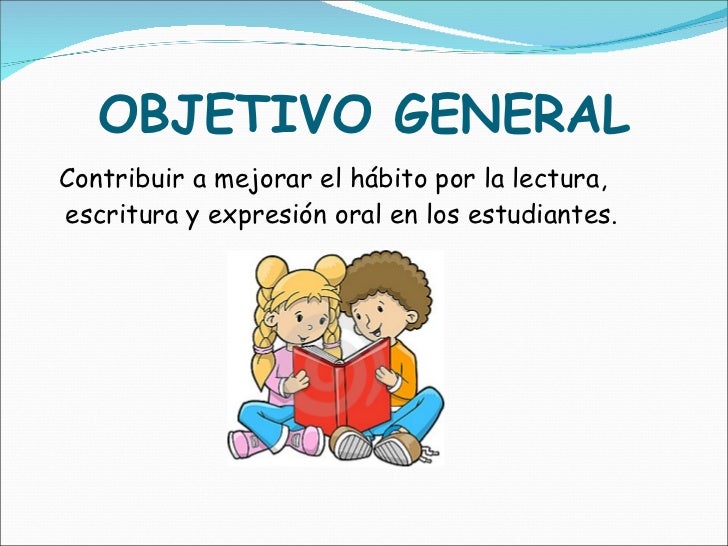 OBJETIVO GENERAL

Contribuir a mejorar el hábito por la lectura, escritura y expresión oral en los estudiantes.